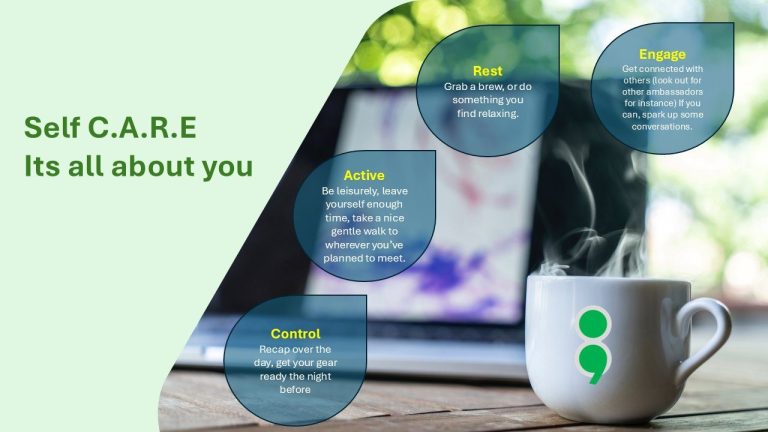 Self C.A.R.E
Its all about you

Control
Recap over the day, get your gear ready the night before

Active
Be leisurely, leave yourself enough time, take a nice gentle walk to wherever you've planned to meet.

Rest
Grab a brew, or do something you find relaxing.

Engage
Get connected with others (look out for other ambassadors for instance) If you can, spark up some conversations.